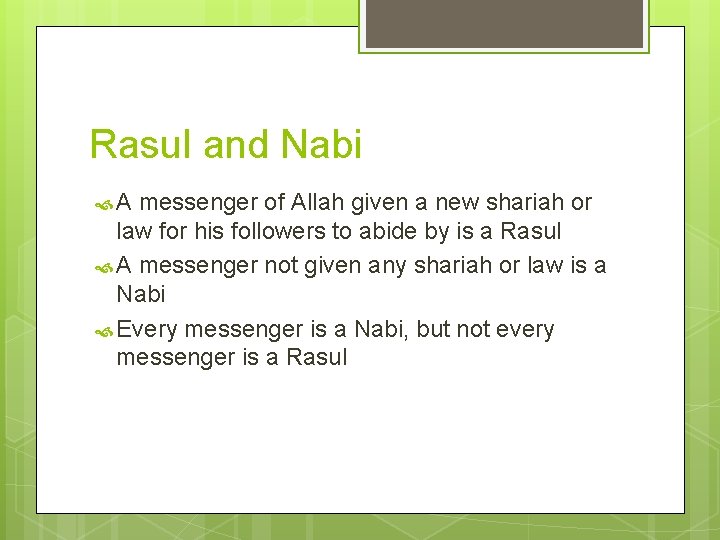 Rasul and Nabi

A messenger of Allah given a new shariah or law for his followers to abide by is a Rasul

A messenger not given any shariah or law is a Nabi

Every messenger is a Nabi, but not every messenger is a Rasul